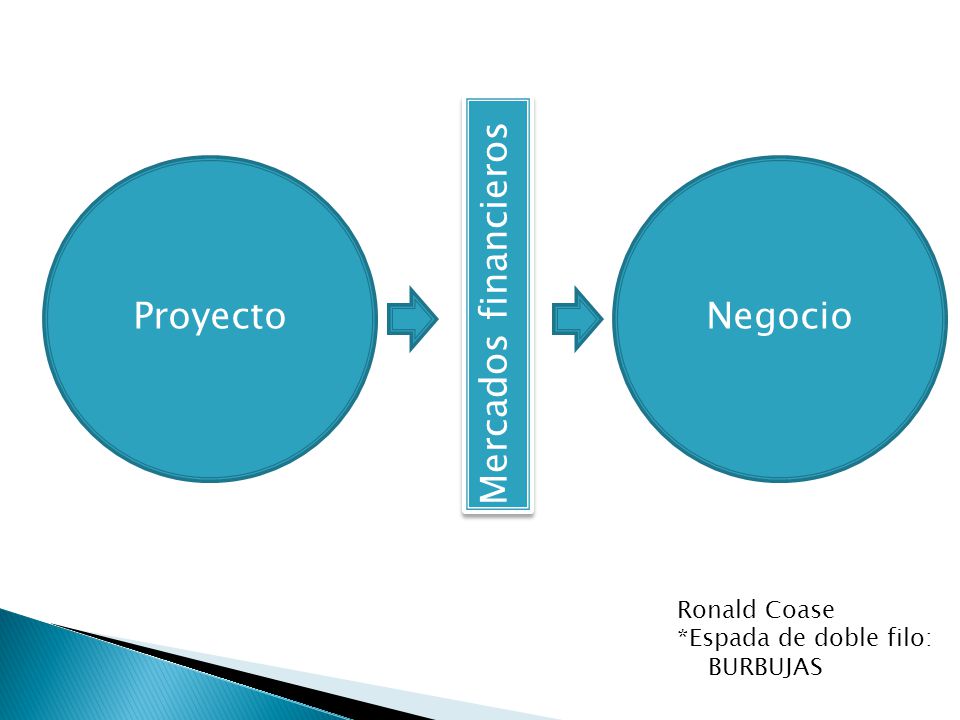 Proyecto

Mercados financieros

Negocio

Ronald Coase
*Espada de doble filo:
BURBUJAS